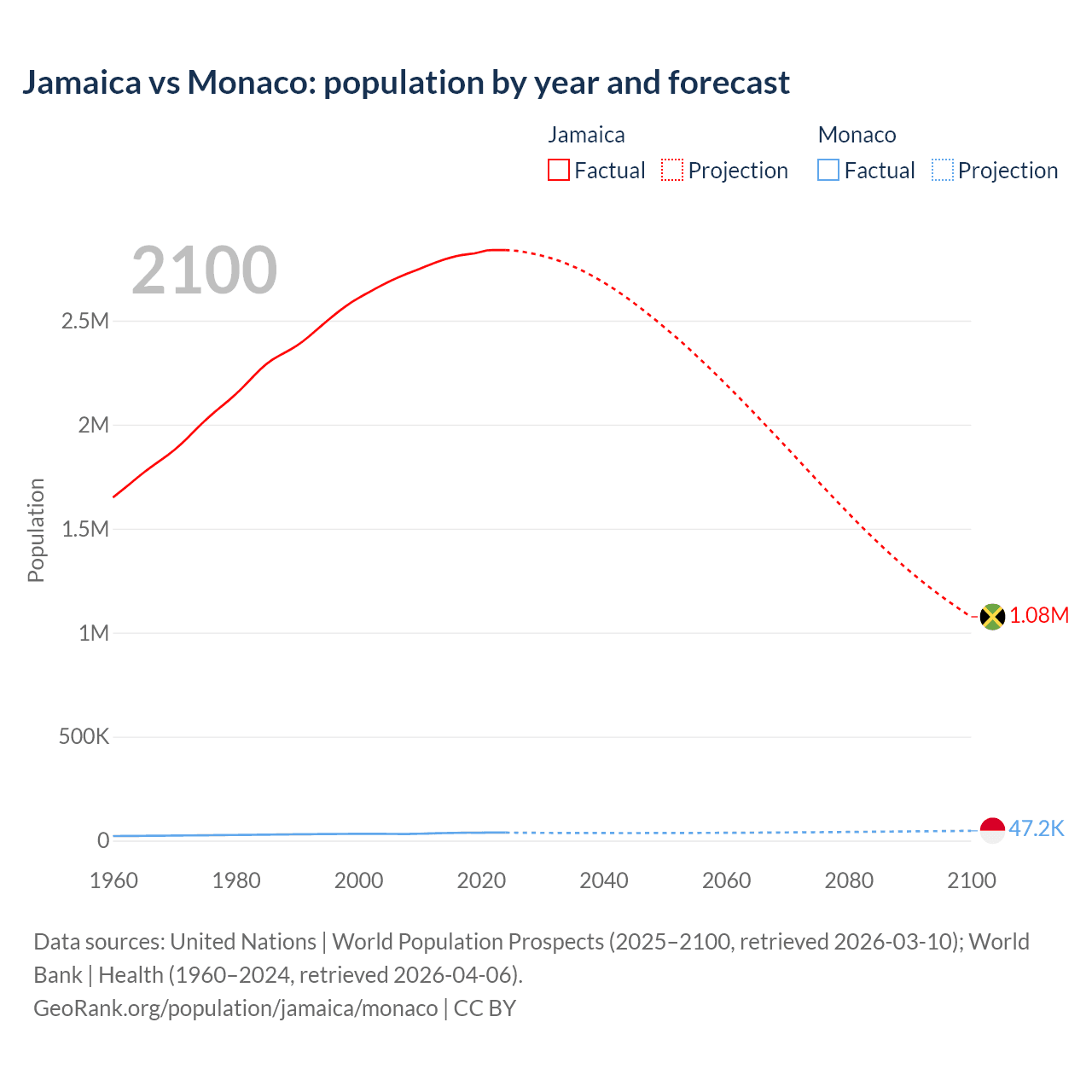 Jamaica vs Monaco: population by year and forecast

Jamaica
Factual Projection

Monaco
Factual Projection

2100

Population

2.5M
2M
1.5M
1M
500K
0

1.08M
47.2K

1960 1980 2000 2020 2040 2060 2080 2100

Data sources: United Nations | World Population Prospects (2025–2100, retrieved 2026-03-10); World Bank | Health (1960–2024, retrieved 2026-04-06).
GeoRank.org/population/jamaica/monaco | CC BY